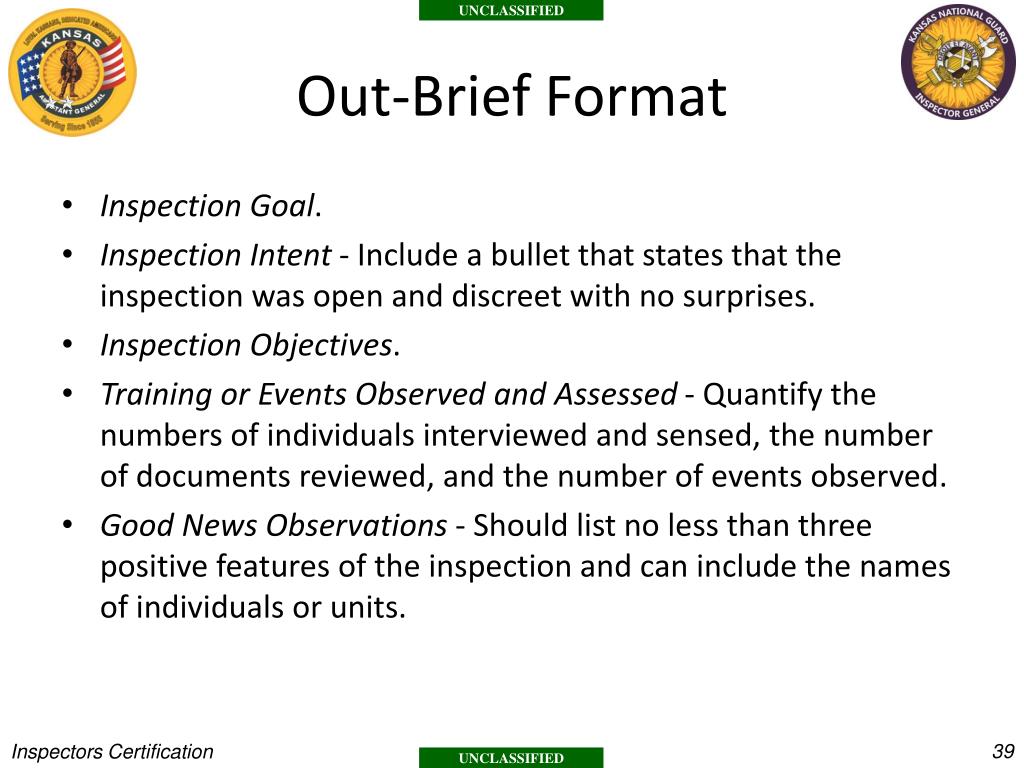 UNCLASSIFIED

KANSAS
ADJUTANT GENERAL
Serving Since 1855

KANSAS NATIONAL GUARD
INSPECTOR GENERAL

Out-Brief Format

• Inspection Goal.
• Inspection Intent - Include a bullet that states that the inspection was open and discreet with no surprises.
• Inspection Objectives.
• Training or Events Observed and Assessed - Quantify the numbers of individuals interviewed and sensed, the number of documents reviewed, and the number of events observed.
• Good News Observations - Should list no less than three positive features of the inspection and can include the names of individuals or units.

Inspectors Certification

UNCLASSIFIED

39